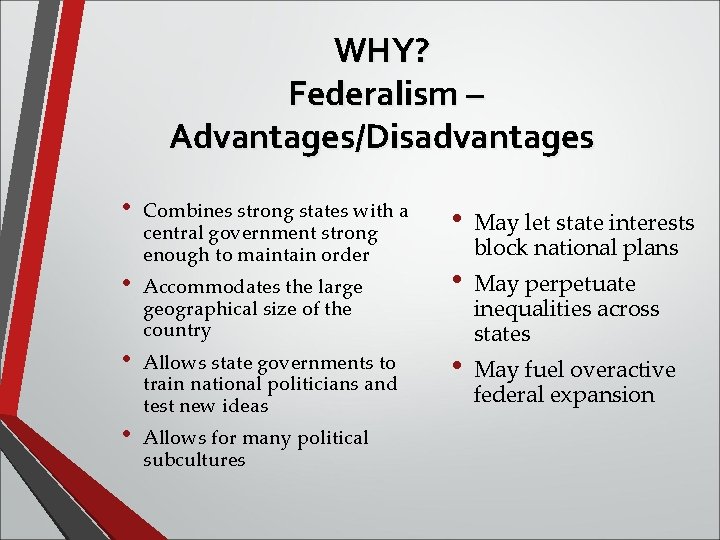 WHY?
Federalism – Advantages/Disadvantages

• Combines strong states with a central government strong enough to maintain order
• Accommodates the large geographical size of the country
• Allows state governments to train national politicians and test new ideas
• Allows for many political subcultures

• May let state interests block national plans
• May perpetuate inequalities across states
• May fuel overactive federal expansion